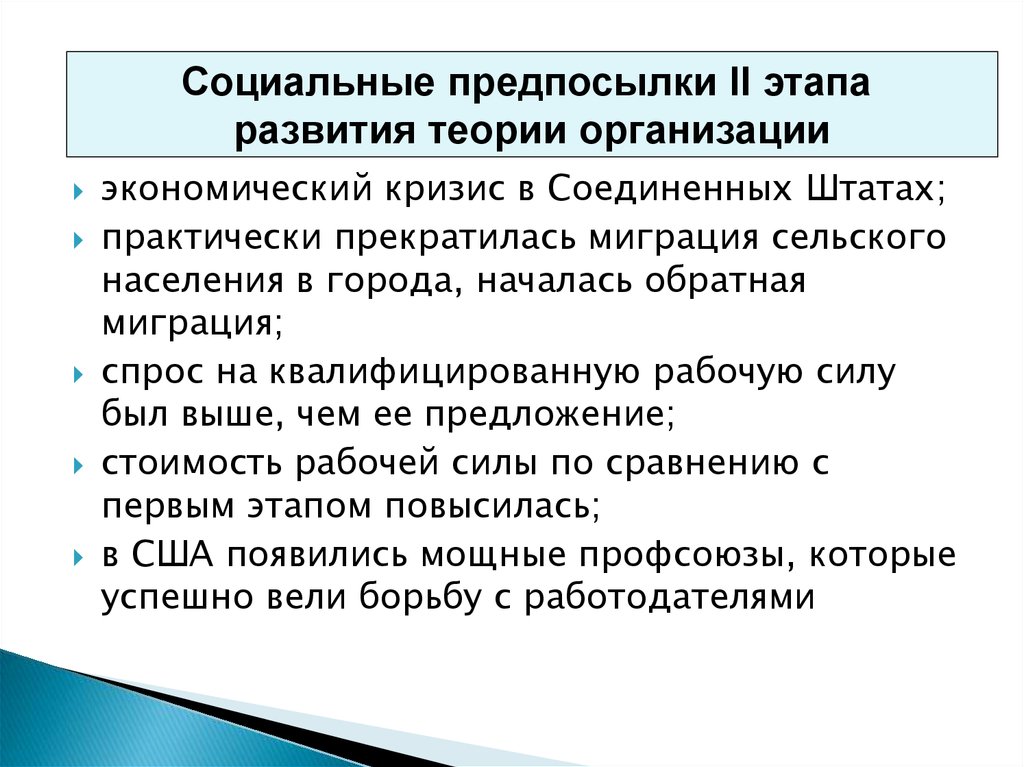 Социальные предпосылки II этапа развития теории организации

экономический кризис в Соединенных Штатах;

практически прекратилась миграция сельского населения в города, началась обратная миграция;

спрос на квалифицированную рабочую силу был выше, чем ее предложение;

стоимость рабочей силы по сравнению с первым этапом повысилась;

в США появились мощные профсоюзы, которые успешно вели борьбу с работодателями